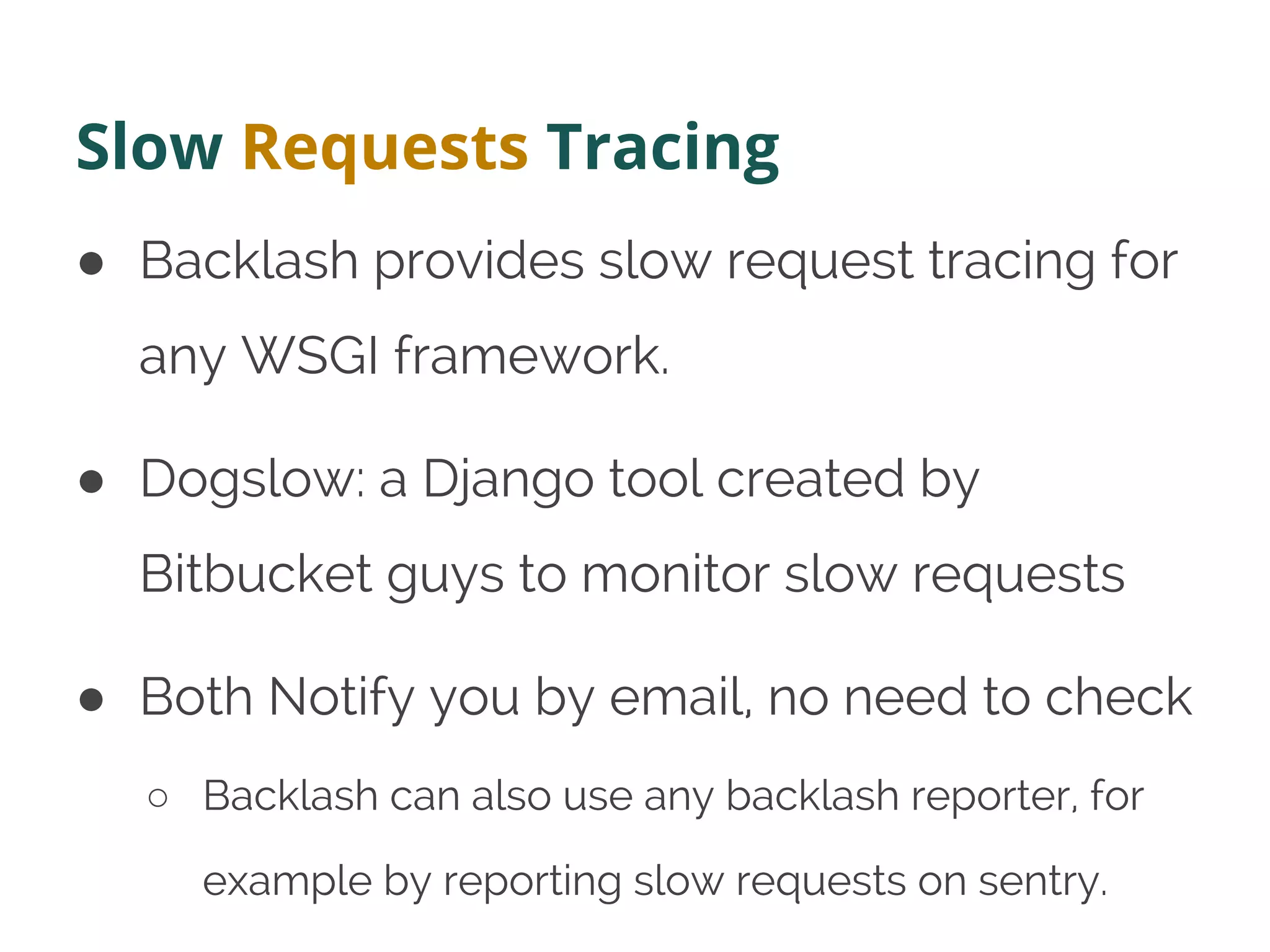 Slow Requests Tracing

● Backlash provides slow request tracing for any WSGI framework.

● Dogslow: a Django tool created by Bitbucket guys to monitor slow requests

● Both Notify you by email, no need to check

○ Backlash can also use any backlash reporter, for example by reporting slow requests on sentry.